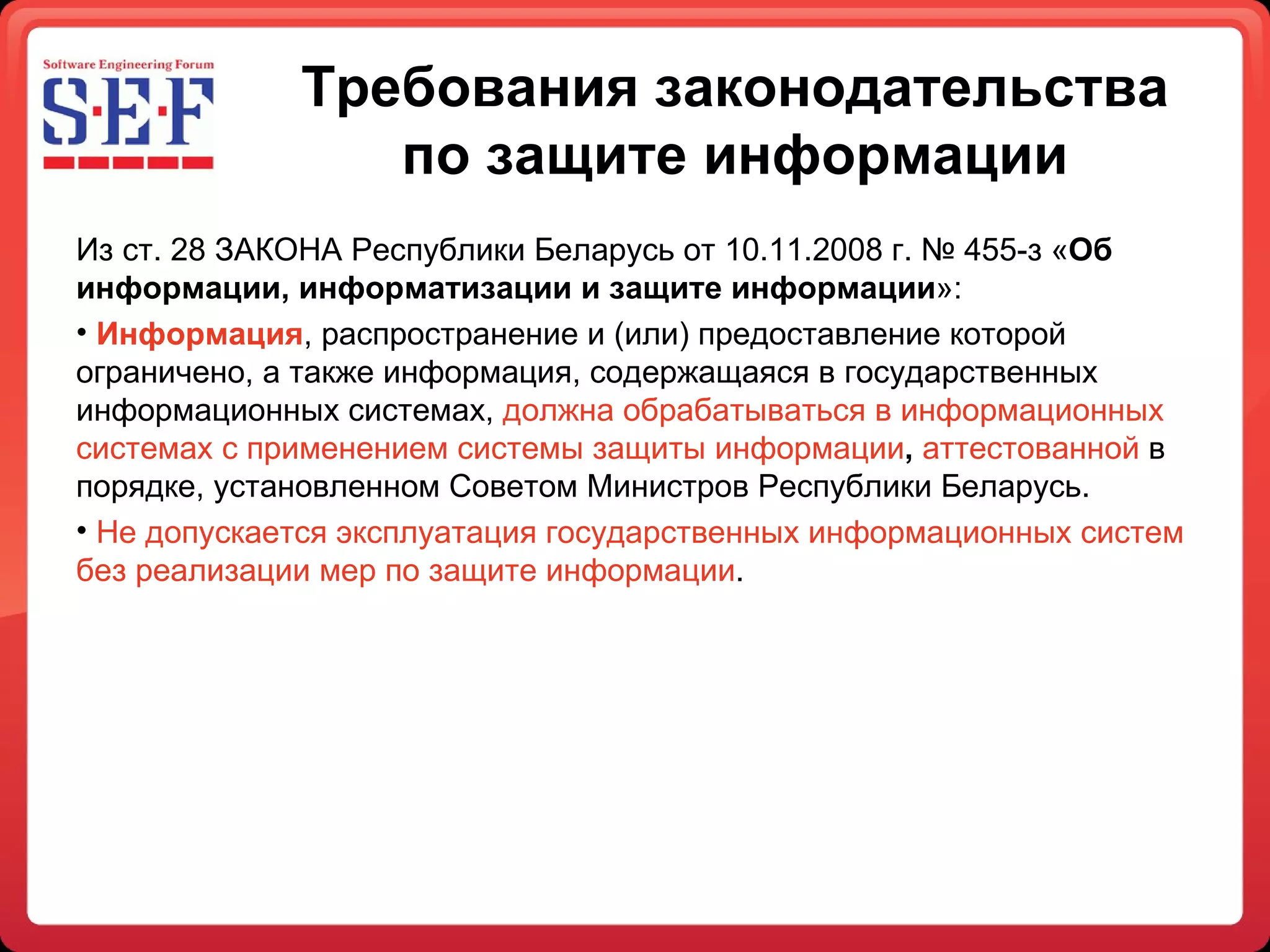 Software Engineering Forum
S·E·F

Требования законодательства по защите информации

Из ст. 28 ЗАКОНА Республики Беларусь от 10.11.2008 г. № 455-з «Об информации, информатизации и защите информации»:

• Информация, распространение и (или) предоставление которой ограничено, а также информация, содержащаяся в государственных информационных системах, должна обрабатываться в информационных системах с применением системы защиты информации, аттестованной в порядке, установленном Советом Министров Республики Беларусь.

• Не допускается эксплуатация государственных информационных систем без реализации мер по защите информации.